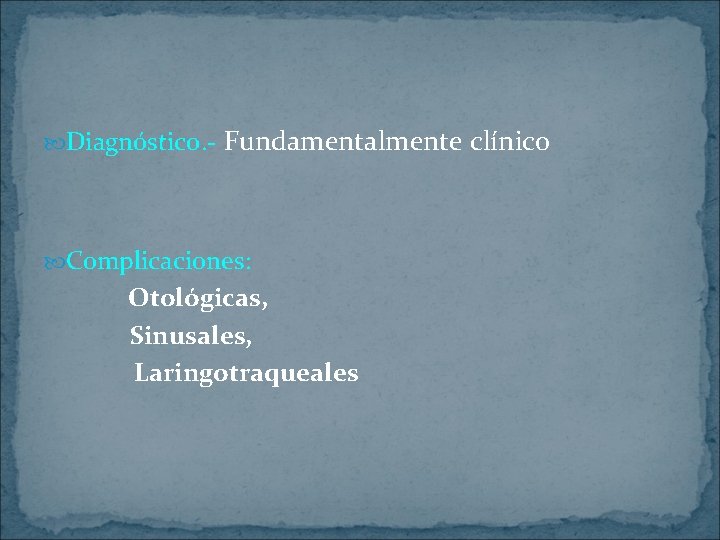 Diagnóstico.- Fundamentalmente clínico

Complicaciones:
Otológicas,
Sinusales,
Laringotraqueales